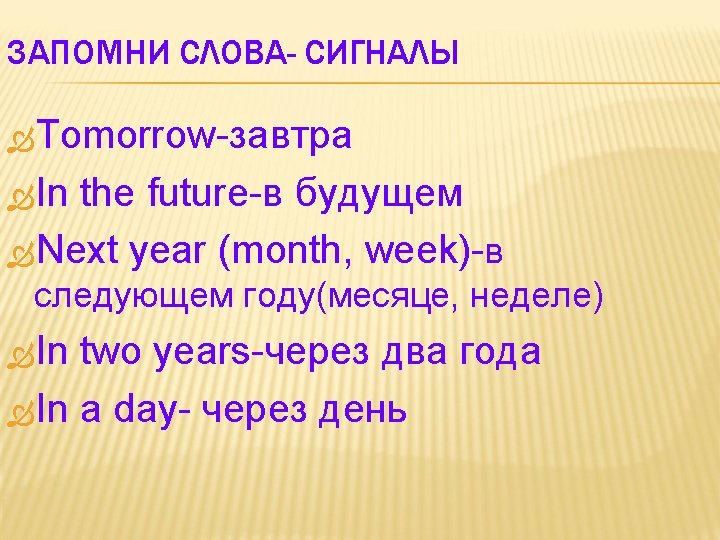 ЗАПОМНИ СЛОВА- СИГНАЛЫ

Tomorrow-завтра

In the future-в будущем

Next year (month, week)-в следующем году(месяце, неделе)

In two years-через два года

In a day- через день